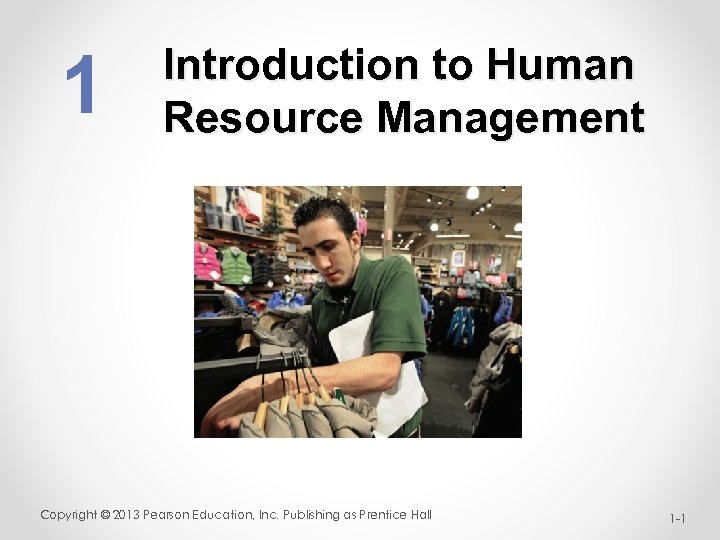 1

Introduction to Human Resource Management

Copyright © 2013 Pearson Education, Inc. Publishing as Prentice Hall

1-1